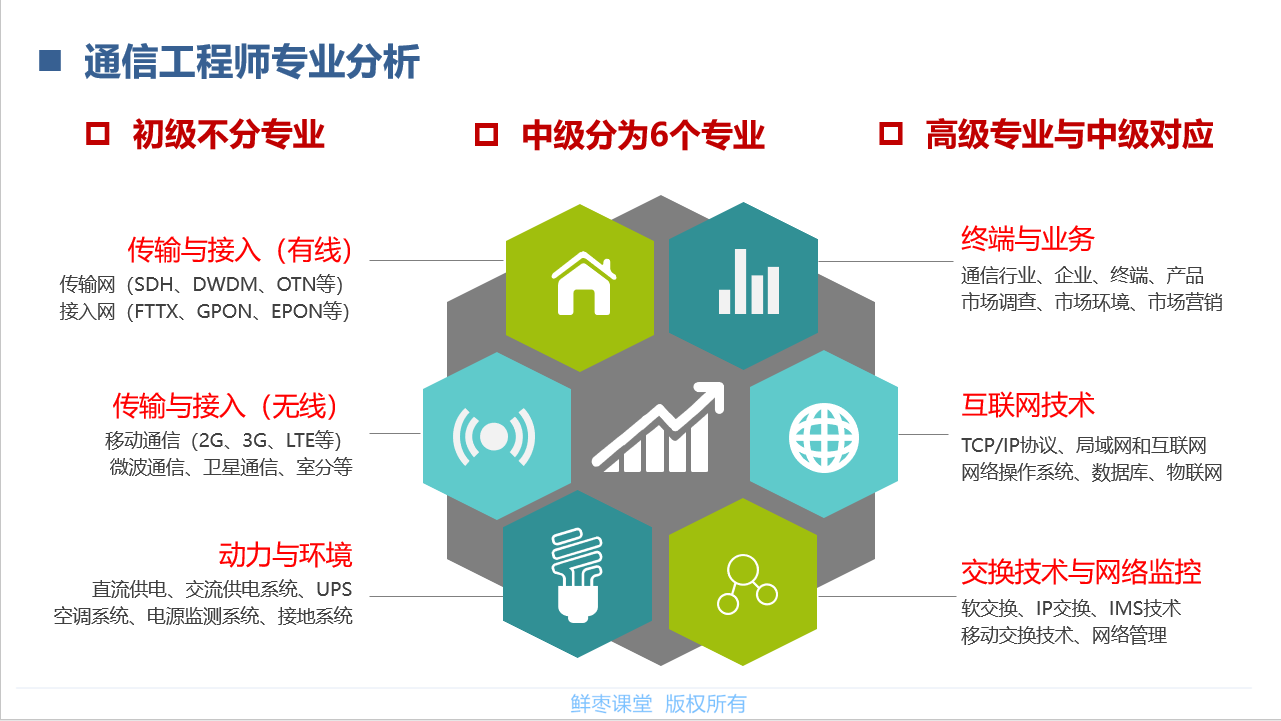 通信工程师专业分析

初级不分专业

中级分为6个专业

高级专业与中级对应

传输与接入（有线）
传输网（SDH、DWDM、OTN等）
接入网（FTTX、GPON、EPON等）

传输与接入（无线）
移动通信（2G、3G、LTE等）
微波通信、卫星通信、室分等

动力与环境
直流供电、交流供电系统、UPS
空调系统、电源监测系统、接地系统

终端与业务
通信行业、企业、终端、产品
市场调查、市场环境、市场营销

互联网技术
TCP/IP协议、局域网和互联网
网络操作系统、数据库、物联网

交换技术与网络监控
软交换、IP交换、IMS技术
移动交换技术、网络管理

鲜枣课堂 版权所有